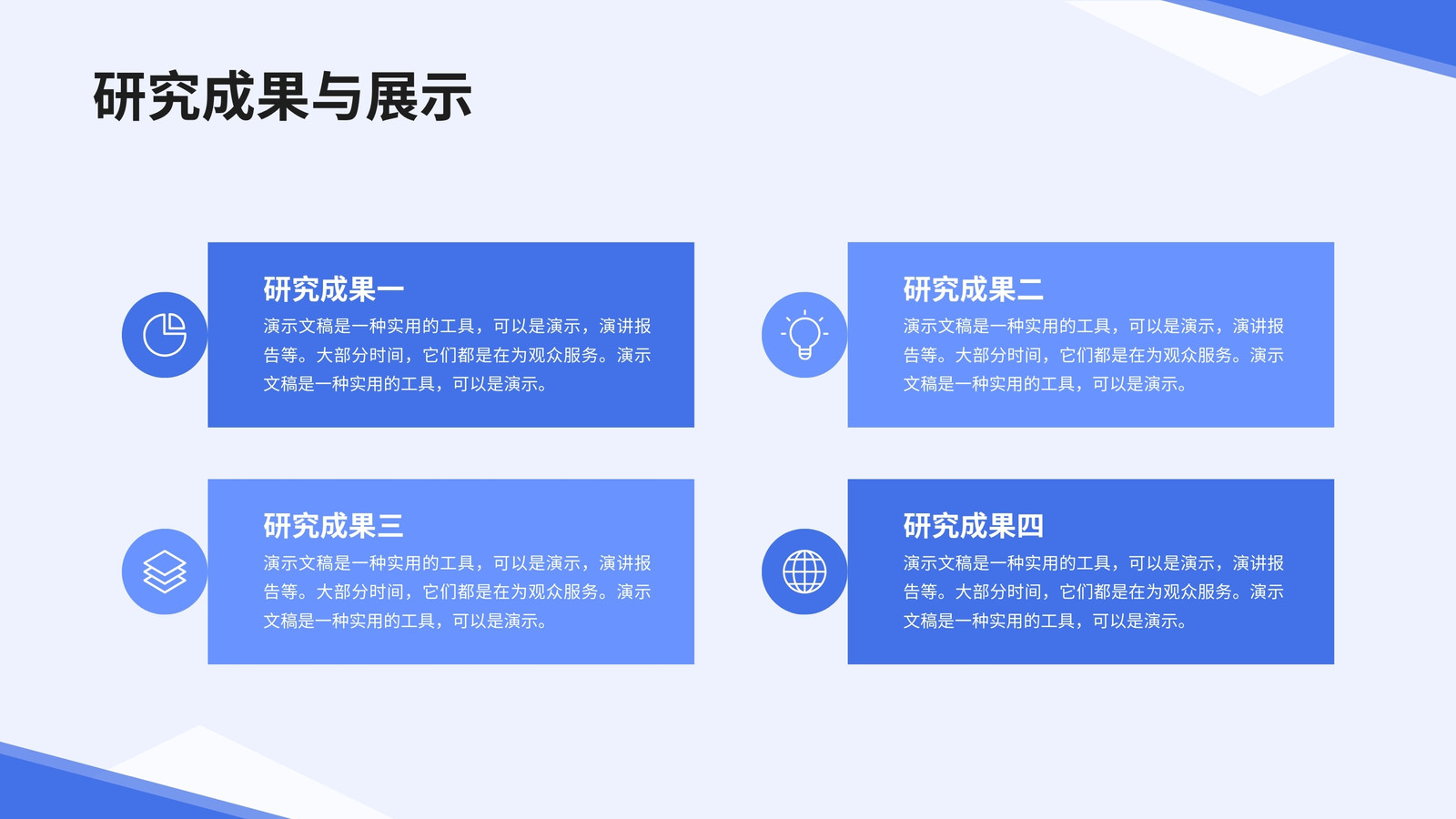 研究成果与展示

研究成果一
演示文稿是一种实用的工具，可以是演示，演讲报告等。大部分时间，它们都是在为观众服务。演示文稿是一种实用的工具，可以是演示。

研究成果二
演示文稿是一种实用的工具，可以是演示，演讲报告等。大部分时间，它们都是在为观众服务。演示文稿是一种实用的工具，可以是演示。

研究成果三
演示文稿是一种实用的工具，可以是演示，演讲报告等。大部分时间，它们都是在为观众服务。演示文稿是一种实用的工具，可以是演示。

研究成果四
演示文稿是一种实用的工具，可以是演示，演讲报告等。大部分时间，它们都是在为观众服务。演示文稿是一种实用的工具，可以是演示。